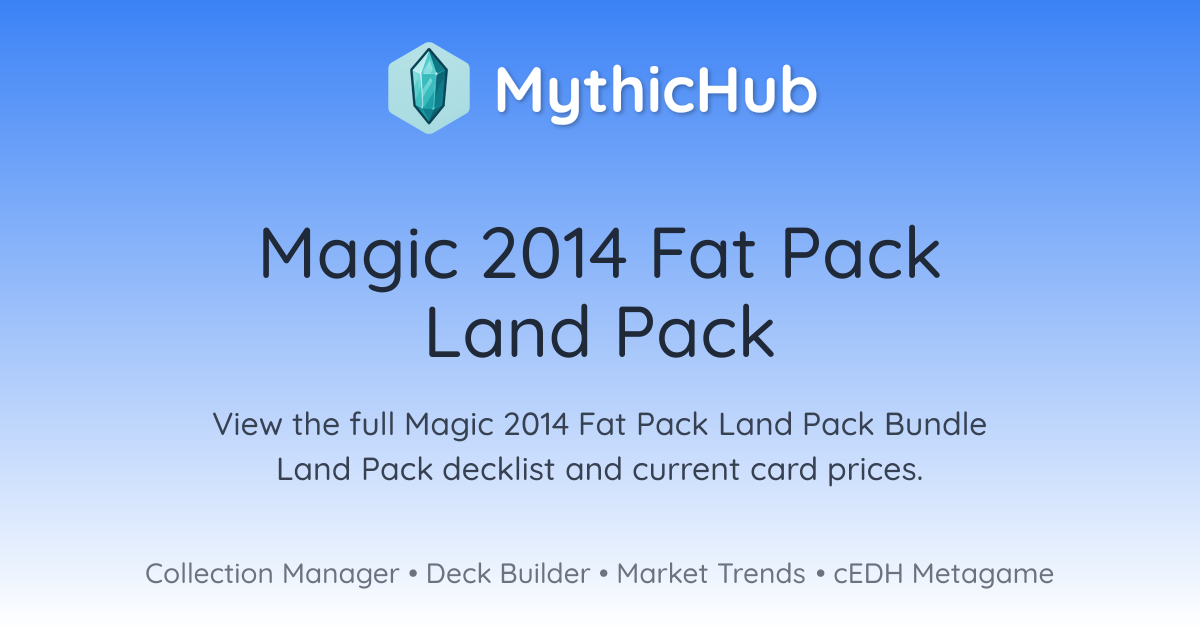 MythicHub

Magic 2014 Fat Pack Land Pack

View the full Magic 2014 Fat Pack Land Pack Bundle Land Pack decklist and current card prices.

Collection Manager • Deck Builder • Market Trends • cEDH Metagame